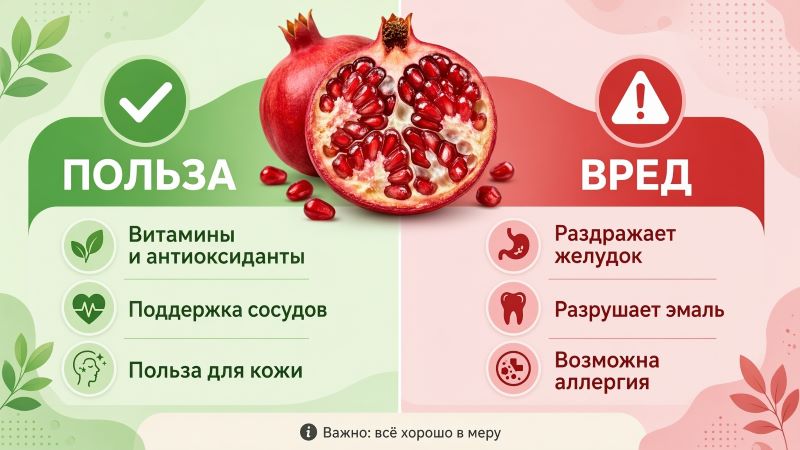 ПОЛЬЗА

Витамины и антиоксиданты

Поддержка сосудов

Польза для кожи

ВРЕД

Раздражает желудок

Разрушает эмаль

Возможна аллергия

Важно: всё хорошо в меру